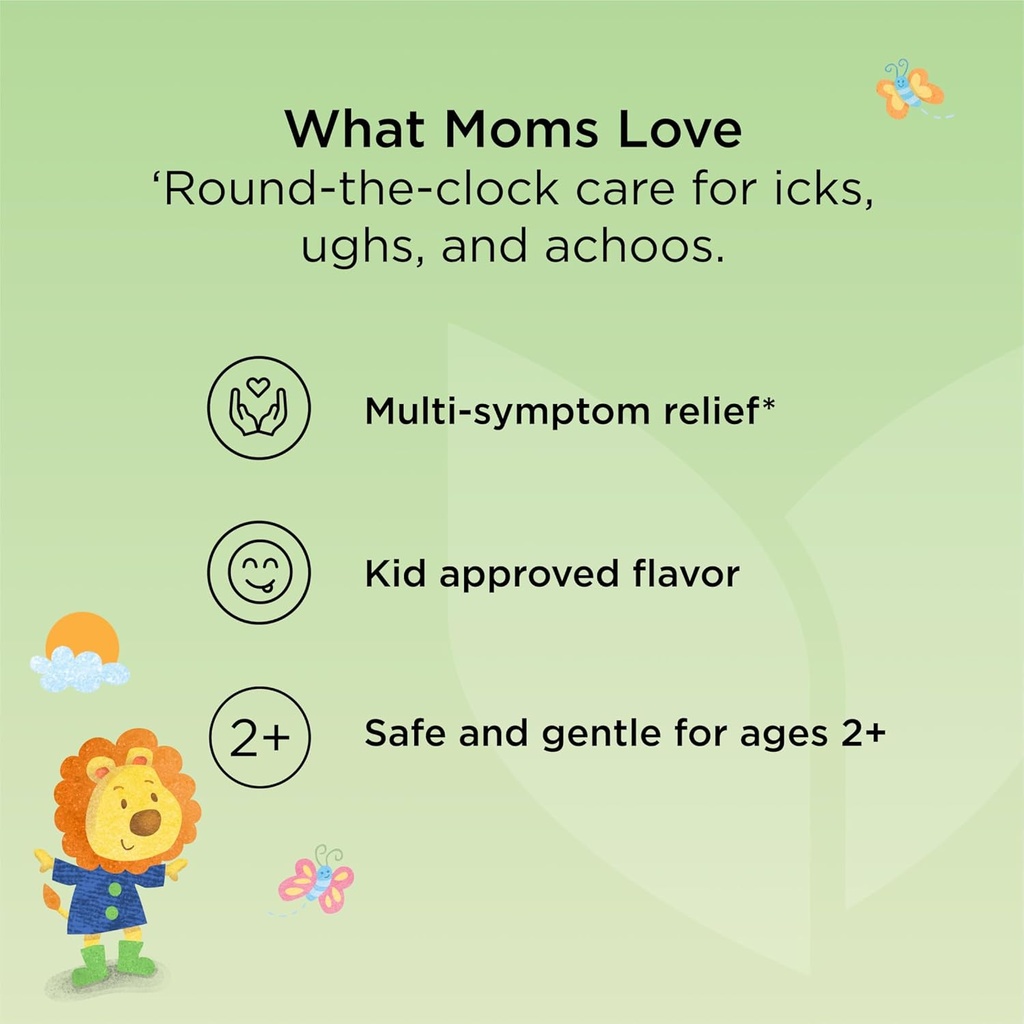 What Moms Love
‘Round-the-clock care for icks, ughs, and achoos.

Multi-symptom relief*

Kid approved flavor

2+

Safe and gentle for ages 2+